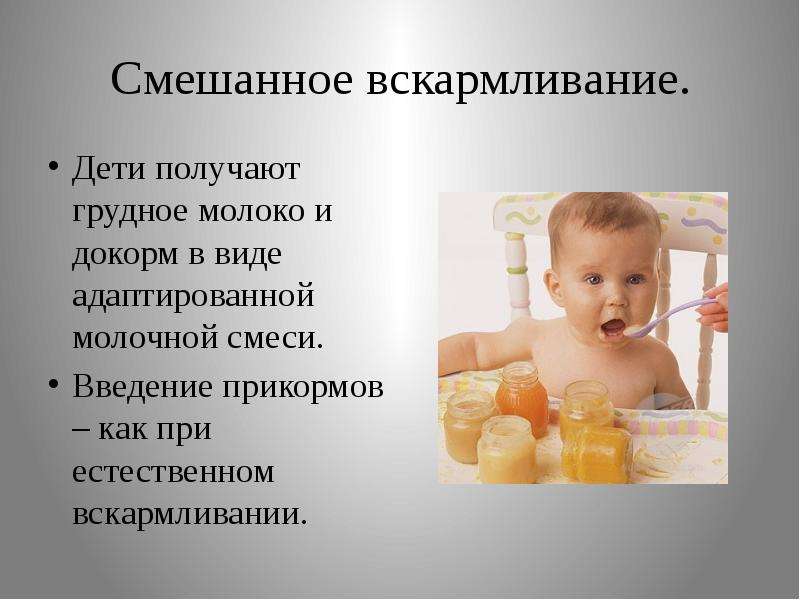 Смешанное вскармливание.

• Дети получают грудное молоко и докорм в виде адаптированной молочной смеси.

• Введение прикормов – как при естественном вскармливании.